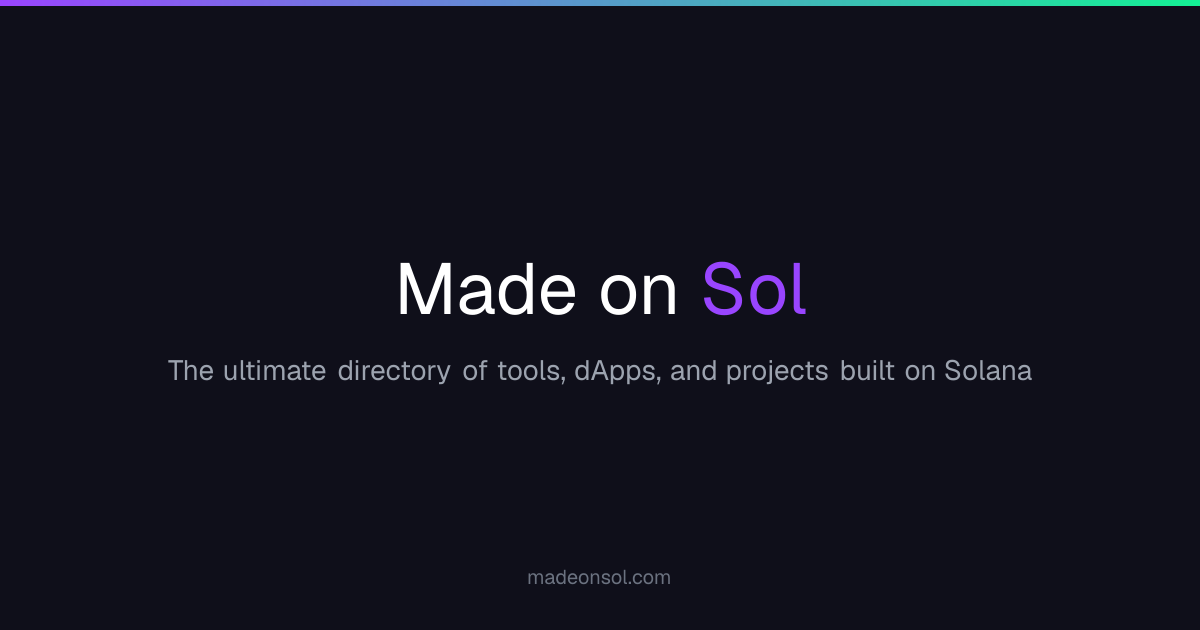 Made on Sol

The ultimate directory of tools, dApps, and projects built on Solana

madeonsol.com